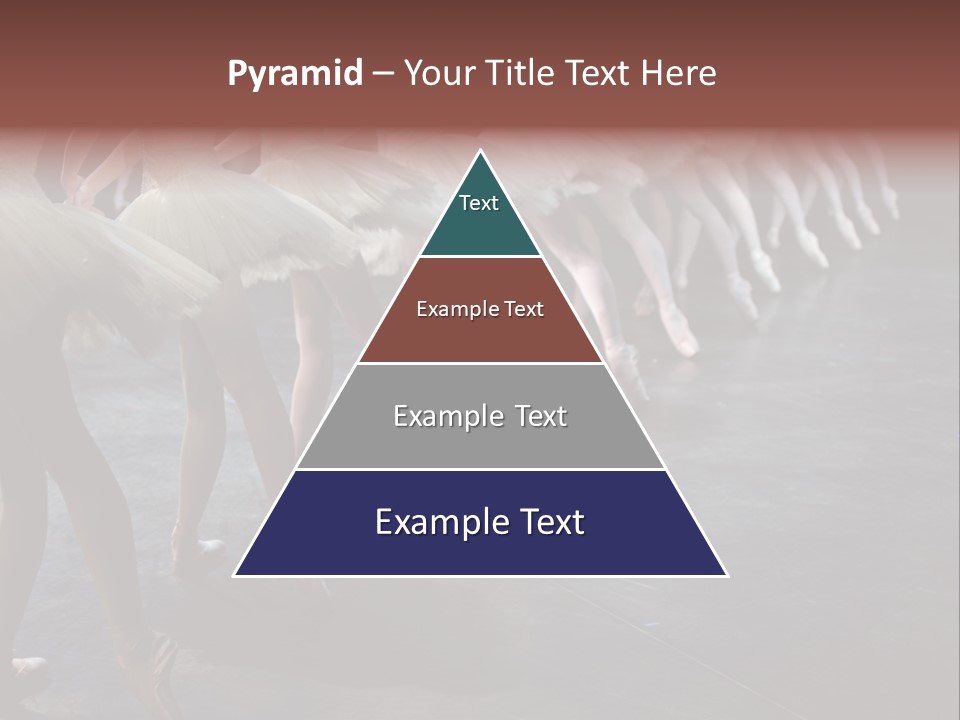 Pyramid – Your Title Text Here

Text

Example Text

Example Text

Example Text